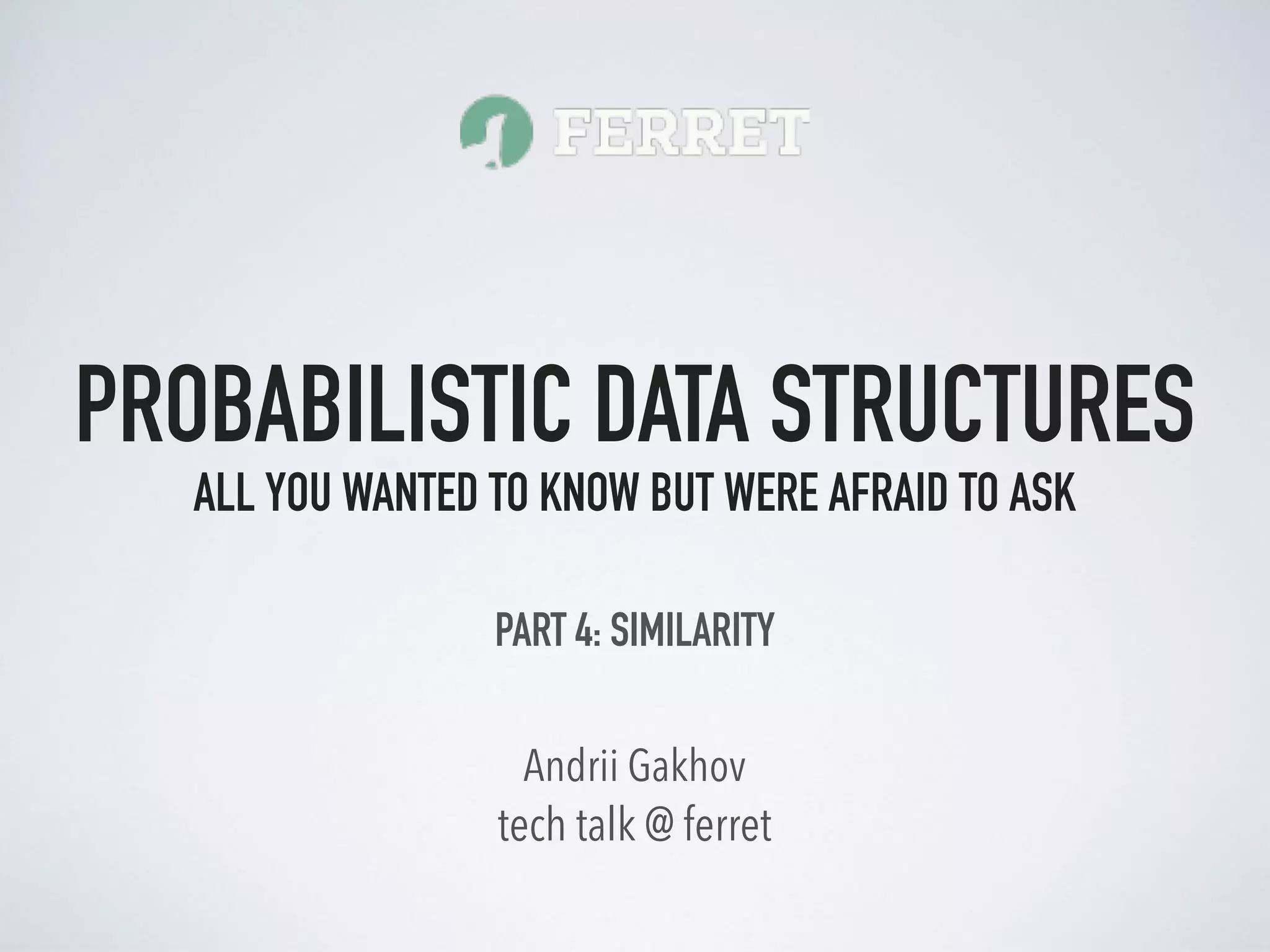 FERRET

PROBABILISTIC DATA STRUCTURES
ALL YOU WANTED TO KNOW BUT WERE AFRAID TO ASK

PART 4: SIMILARITY

Andrii Gakhov
tech talk @ ferret